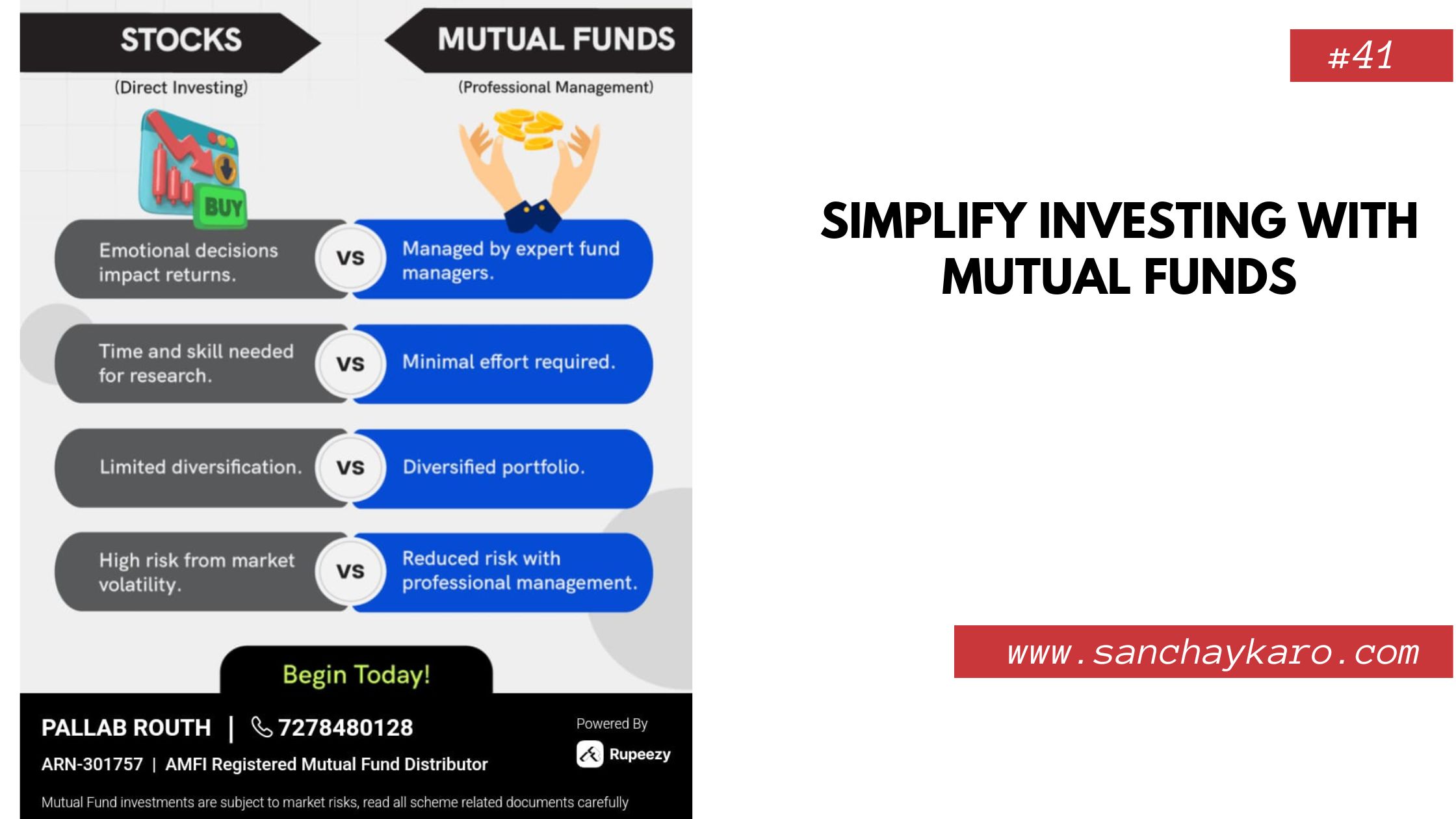 STOCKS
(Direct Investing)

MUTUAL FUNDS
(Professional Management)

BUY

Emotional decisions impact returns.
VS
Managed by expert fund managers.

Time and skill needed for research.
VS
Minimal effort required.

Limited diversification.
VS
Diversified portfolio.

High risk from market volatility.
VS
Reduced risk with professional management.

Begin Today!

PALLAB ROUTH | 7278480128
ARN-301757 | AMFI Registered Mutual Fund Distributor

Powered By
Rupeezy

Mutual Fund investments are subject to market risks, read all scheme related documents carefully

#41

SIMPLIFY INVESTING WITH MUTUAL FUNDS

www.sanchaykaro.com